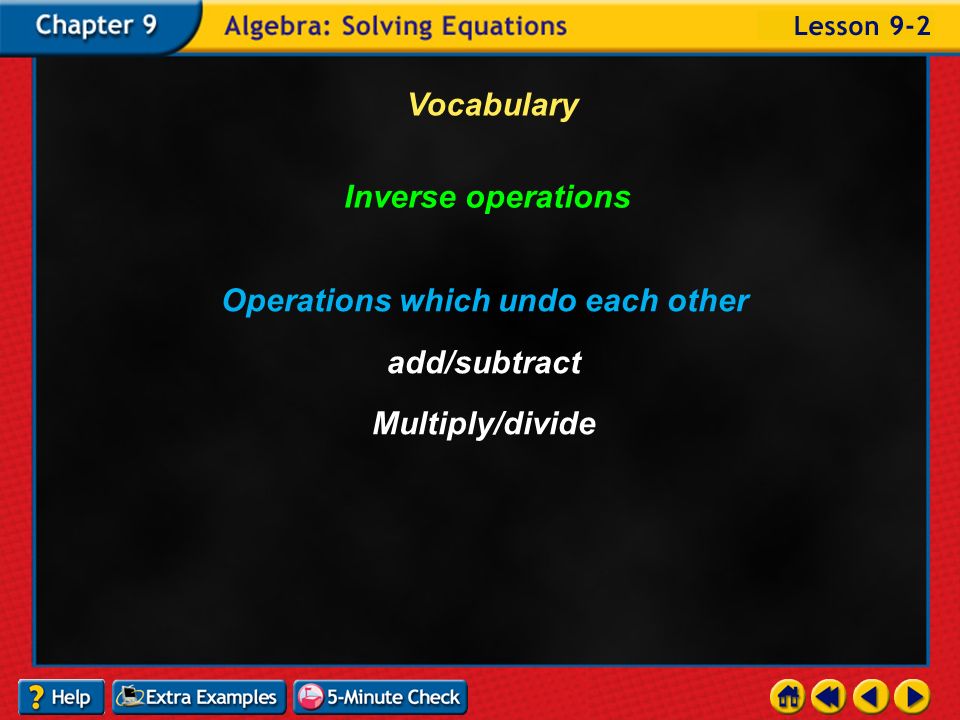 Chapter 9 Algebra: Solving Equations Lesson 9-2

Vocabulary

Inverse operations

Operations which undo each other

add/subtract

Multiply/divide

? Help Extra Examples 5-Minute Check